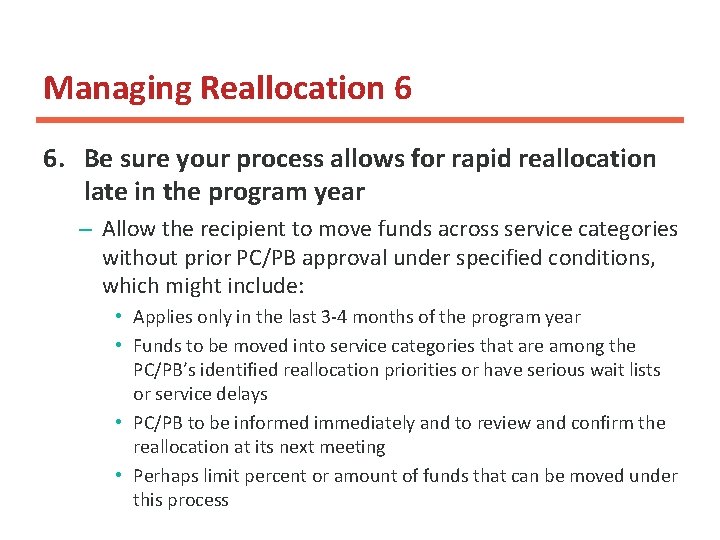 Managing Reallocation 6

6. Be sure your process allows for rapid reallocation late in the program year

– Allow the recipient to move funds across service categories without prior PC/PB approval under specified conditions, which might include:

• Applies only in the last 3-4 months of the program year

• Funds to be moved into service categories that are among the PC/PB's identified reallocation priorities or have serious wait lists or service delays

• PC/PB to be informed immediately and to review and confirm the reallocation at its next meeting

• Perhaps limit percent or amount of funds that can be moved under this process